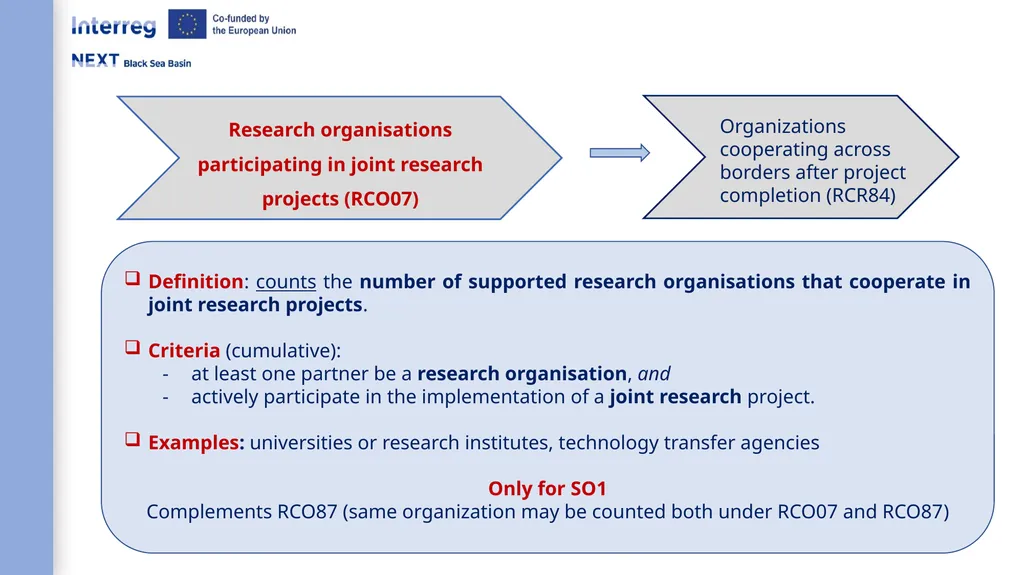 Interreg
Co-funded by the European Union
NEXT Black Sea Basin

Research organisations participating in joint research projects (RCO07)

Organizations cooperating across borders after project completion (RCR84)

❑ Definition: counts the number of supported research organisations that cooperate in joint research projects.

❑ Criteria (cumulative):
- at least one partner be a research organisation, and
- actively participate in the implementation of a joint research project.

❑ Examples: universities or research institutes, technology transfer agencies

Only for SO1
Complements RCO87 (same organization may be counted both under RCO07 and RCO87)